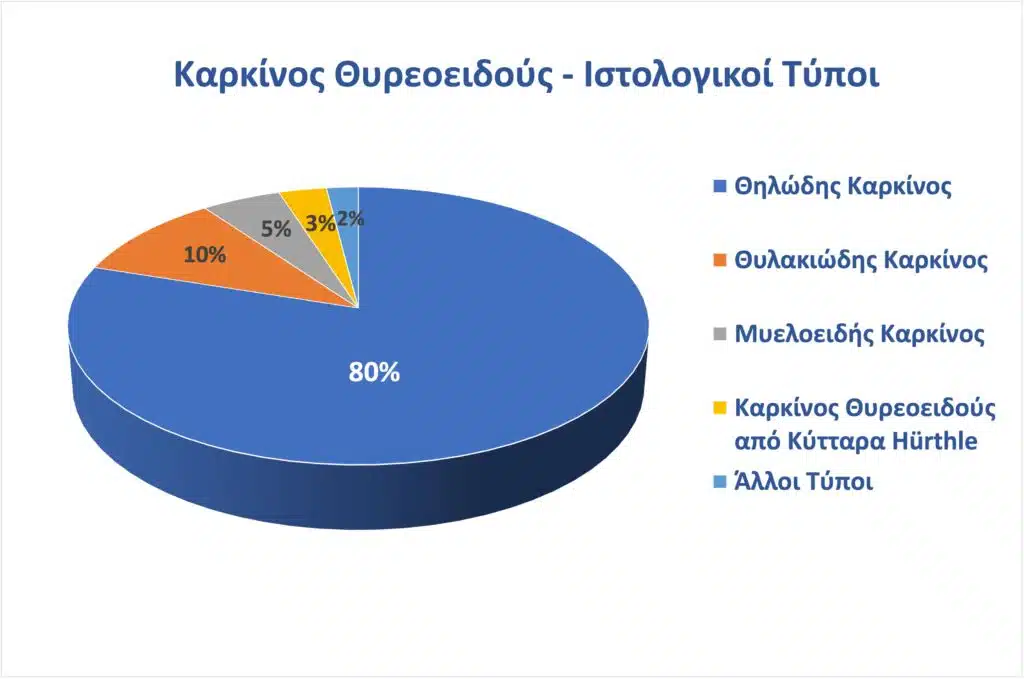 Καρκίνος Θυρεοειδούς - Ιστολογικοί Τύποι

10%

5%

3%

2%

80%

Θηλώδης Καρκίνος

Θυλακιώδης Καρκίνος

Μυελοειδής Καρκίνος

Καρκίνος Θυρεοειδούς από Κύτταρα Hürthle

Άλλοι Τύποι